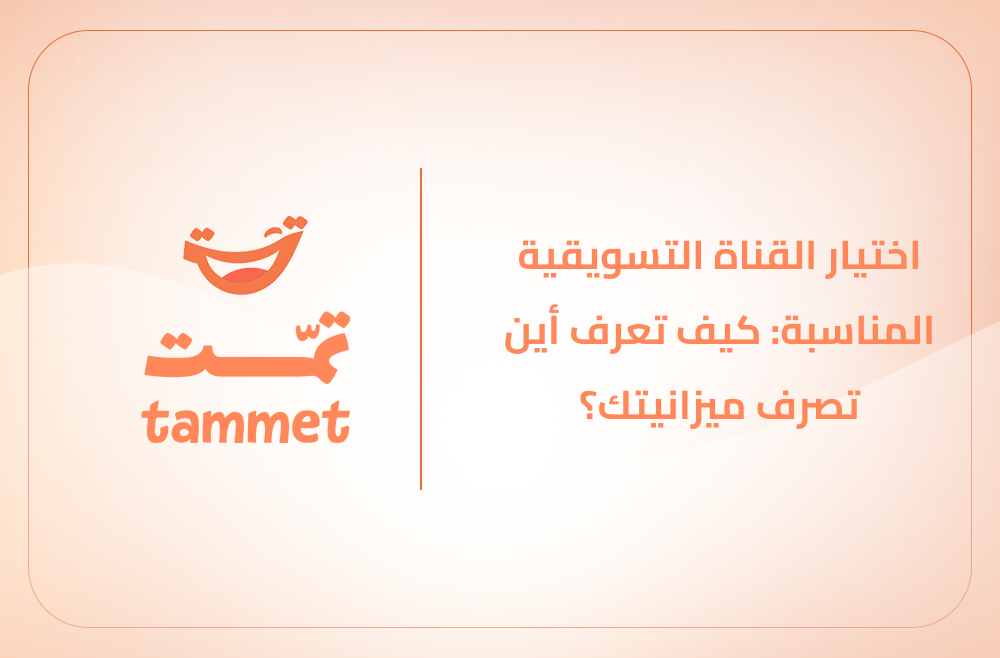 اختيار القناة التسويقية المناسبة: كيف تعرف أين تصرف ميزانيتك؟

تمّت
tammet